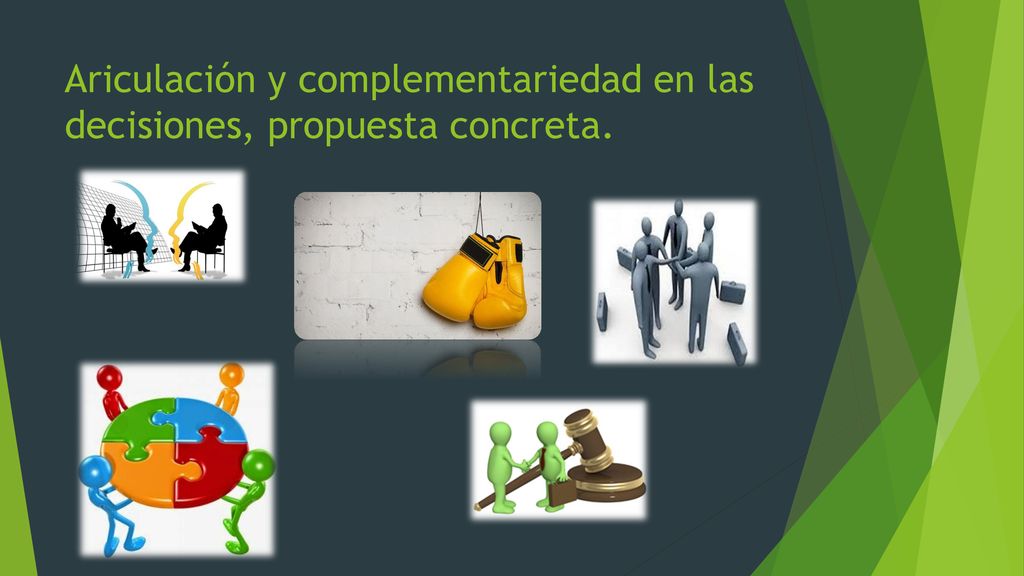 Ariculación y complementariedad en las decisiones, propuesta concreta.